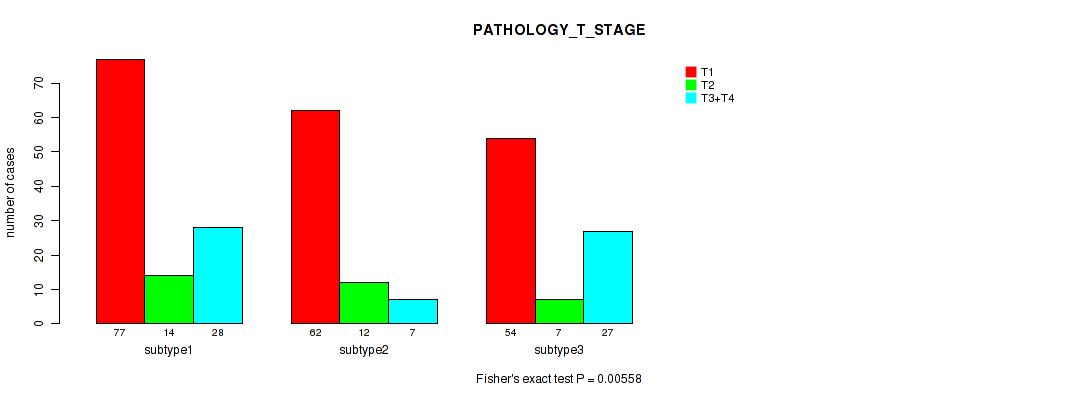 PATHOLOGY_T_STAGE

T1
T2
T3+T4

number of cases

0
10
20
30
40
50
60
70

77 14 28
subtype1

62 12 7
subtype2

54 7 27
subtype3

Fisher's exact test P = 0.00558